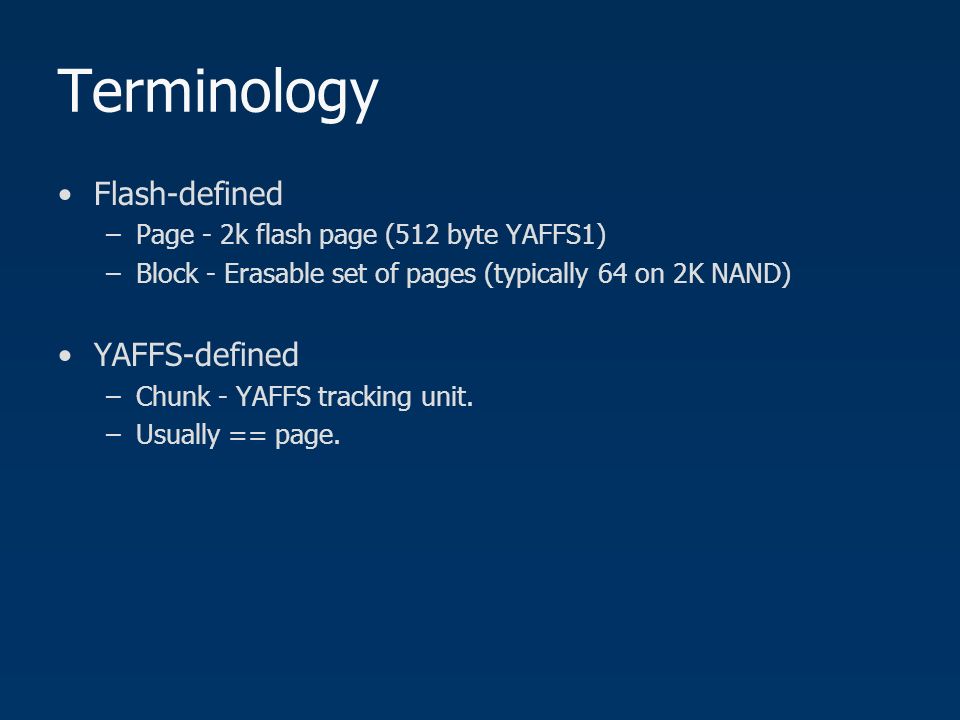 Terminology

• Flash-defined
  – Page - 2k flash page (512 byte YAFFS1)
  – Block - Erasable set of pages (typically 64 on 2K NAND)

• YAFFS-defined
  – Chunk - YAFFS tracking unit.
  – Usually == page.